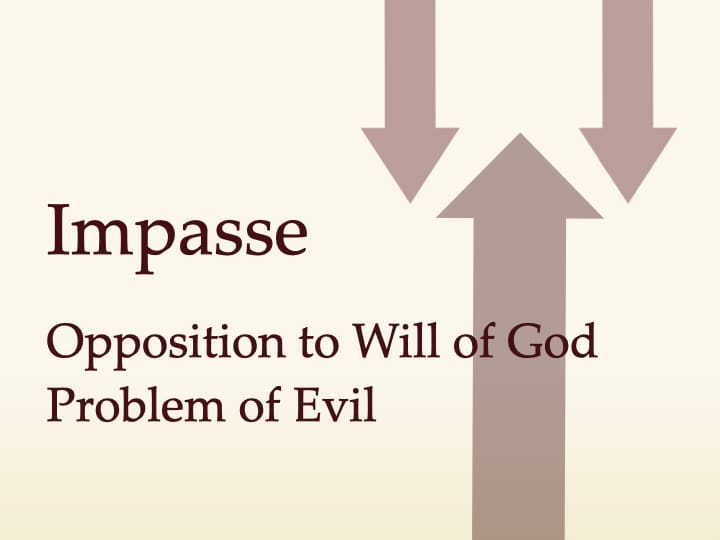 Impasse

Opposition to Will of God
Problem of Evil